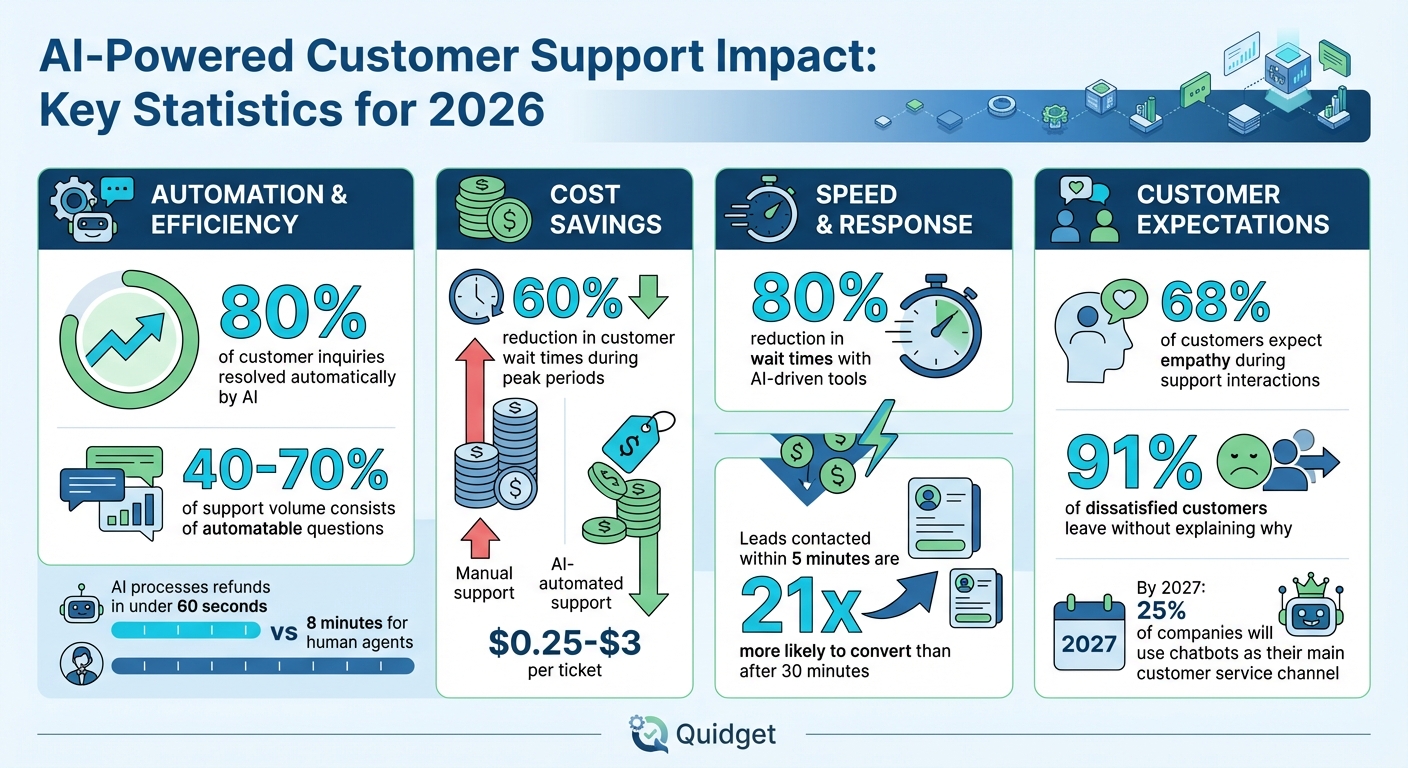 AI-Powered Customer Support Impact: Key Statistics for 2026

AUTOMATION & EFFICIENCY

80%
of customer inquiries resolved automatically by AI

40-70%
of support volume consists of automatable questions

AI processes refunds in under 60 seconds vs 8 minutes for human agents

COST SAVINGS

60%
reduction in customer wait times during peak periods

Manual support

AI-automated support

$0.25-$3
per ticket

SPEED & RESPONSE

80%
reduction in wait times with AI-driven tools

Leads contacted within 5 minutes are
21x
more likely to convert than after 30 minutes

CUSTOMER EXPECTATIONS

68%
of customers expect empathy during support interactions

91%
of dissatisfied customers leave without explaining why

2027
By 2027:
25%
of companies will use chatbots as their main customer service channel

Quidget